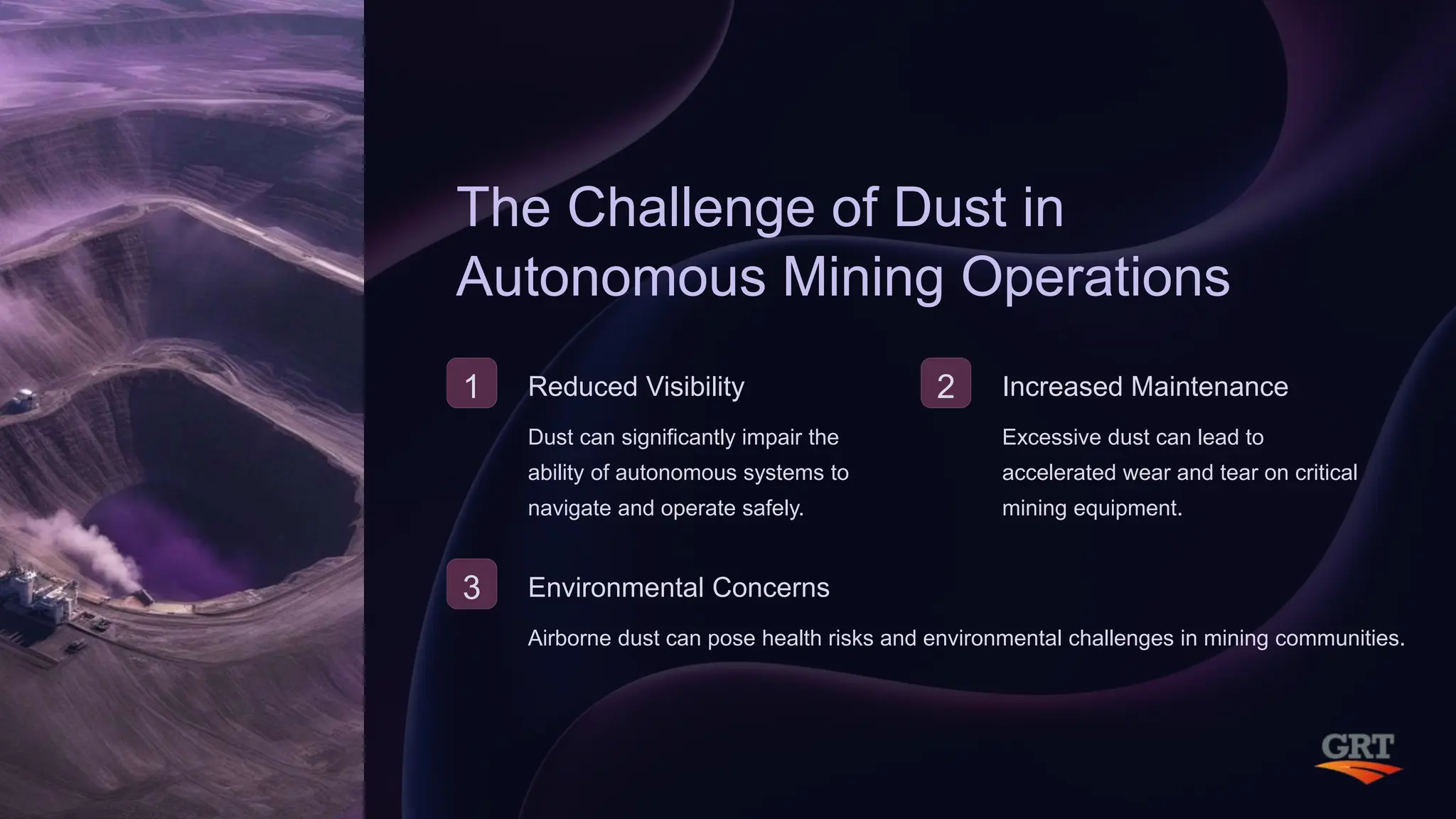 The Challenge of Dust in Autonomous Mining Operations

1

Reduced Visibility

Dust can significantly impair the ability of autonomous systems to navigate and operate safely.

2

Increased Maintenance

Excessive dust can lead to accelerated wear and tear on critical mining equipment.

3

Environmental Concerns

Airborne dust can pose health risks and environmental challenges in mining communities.

GRT